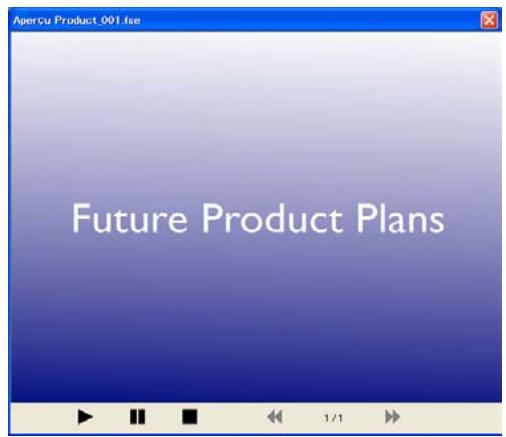 Aperçu Product_001.fse

Future Product Plans

1/1